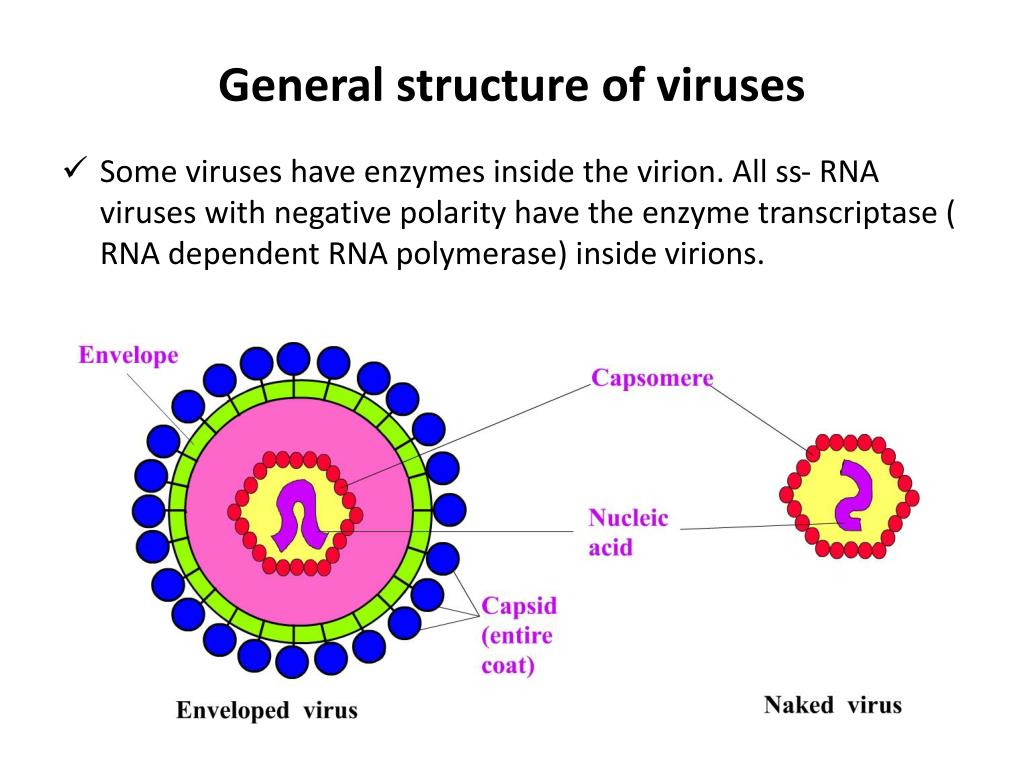 General structure of viruses

✓ Some viruses have enzymes inside the virion. All ss- RNA viruses with negative polarity have the enzyme transcriptase ( RNA dependent RNA polymerase) inside virions.

Envelope

Capsomere

Nucleic acid

Capsid (entire coat)

Enveloped virus

Naked virus